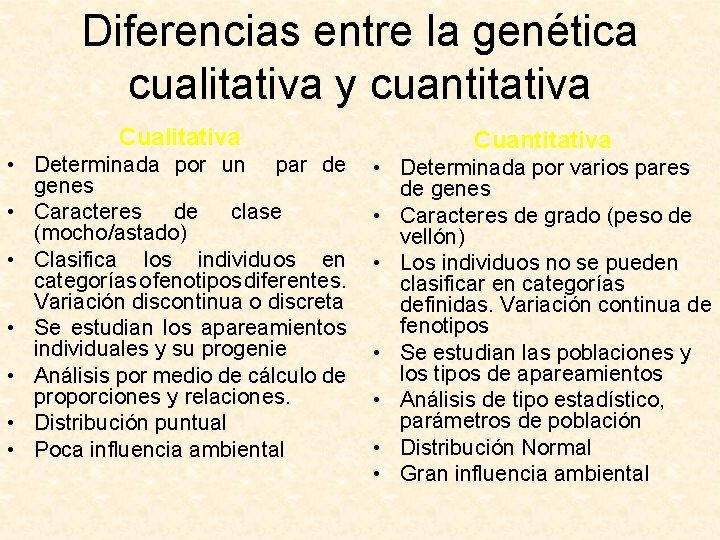 Diferencias entre la genética cualitativa y cuantitativa

Cualitativa

• Determinada por un par de genes
• Caracteres de clase (mocho/astado)
• Clasifica los individuos en categorías o fenotipos diferentes. Variación discontinua o discreta
• Se estudian los apareamientos individuales y su progenie
• Análisis por medio de cálculo de proporciones y relaciones.
• Distribución puntual
• Poca influencia ambiental

Cuantitativa

• Determinada por varios pares de genes
• Caracteres de grado (peso de vellón)
• Los individuos no se pueden clasificar en categorías definidas. Variación continua de fenotipos
• Se estudian las poblaciones y los tipos de apareamientos
• Análisis de tipo estadístico, parámetros de población
• Distribución Normal
• Gran influencia ambiental